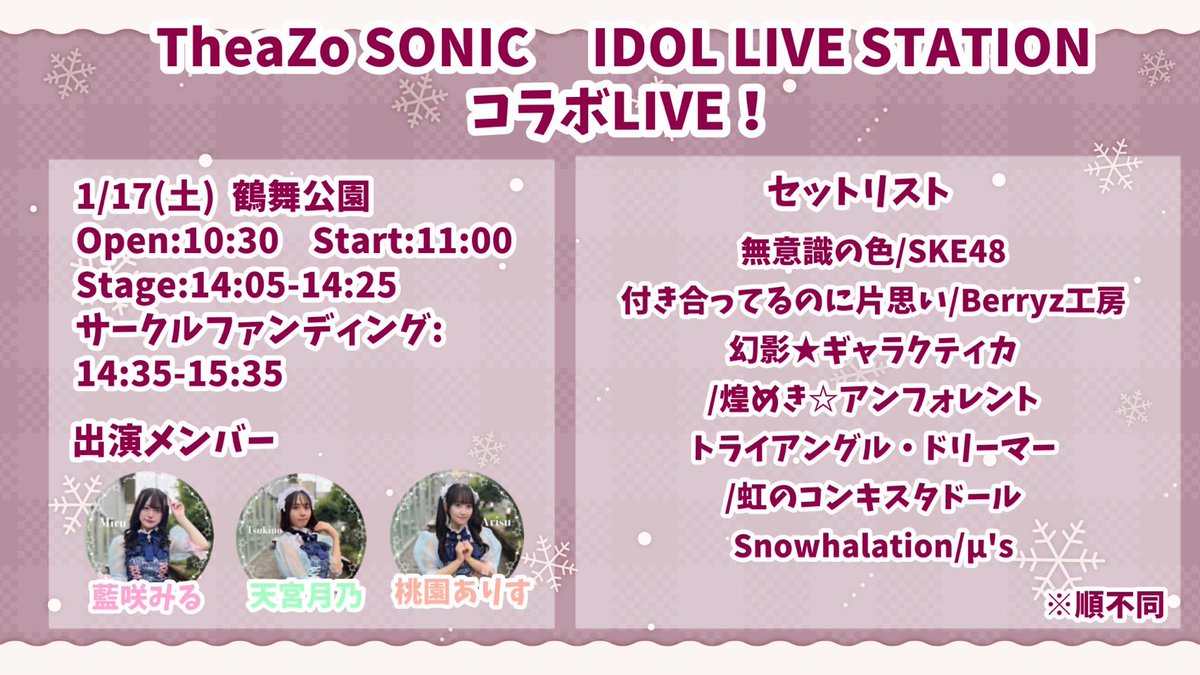 TheaZo SONIC　IDOL LIVE STATION
コラボLIVE！

1/17(土) 鶴舞公園
Open:10:30　Start:11:00
Stage:14:05-14:25
サークルファンディング:
14:35-15:35

出演メンバー

Miru
藍咲みる

Tsukino
天宮月乃

Arisu
桃園ありす

セットリスト

無意識の色/SKE48
付き合ってるのに片思い/Berryz工房
幻影★ギャラクティカ
/煌めき☆アンフォレント
トライアングル・ドリーマー
/虹のコンキスタドール
Snowhalation/μ's

※順不同